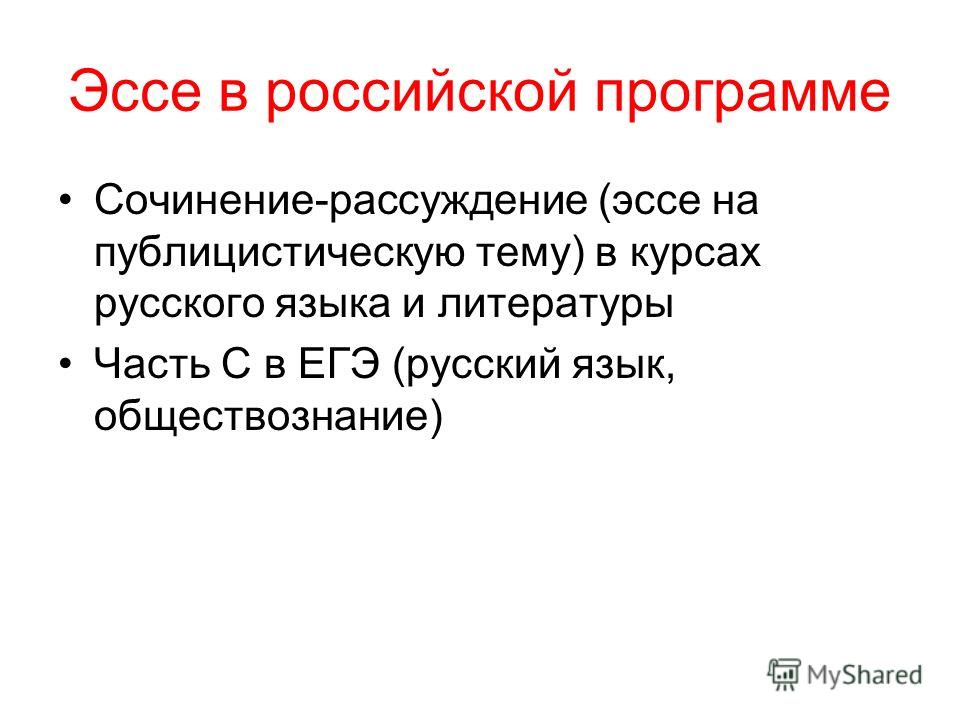 Эссе в российской программе

• Сочинение-рассуждение (эссе на публицистическую тему) в курсах русского языка и литературы
• Часть С в ЕГЭ (русский язык, обществознание)

MyShared